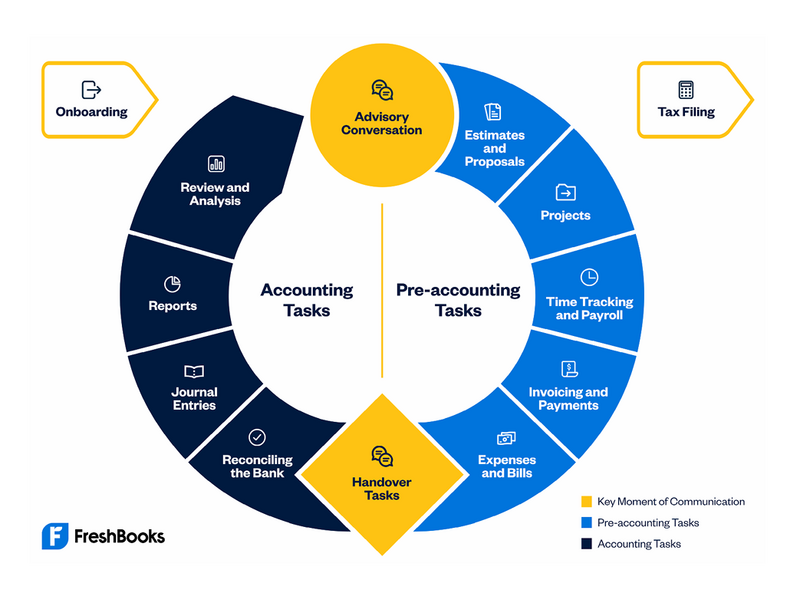 Onboarding

Advisory Conversation

Tax Filing

Estimates and Proposals

Projects

Time Tracking and Payroll

Invoicing and Payments

Expenses and Bills

Handover Tasks

Reconciling the Bank

Journal Entries

Reports

Review and Analysis

Accounting Tasks

Pre-accounting Tasks

Key Moment of Communication
Pre-accounting Tasks
Accounting Tasks

FreshBooks